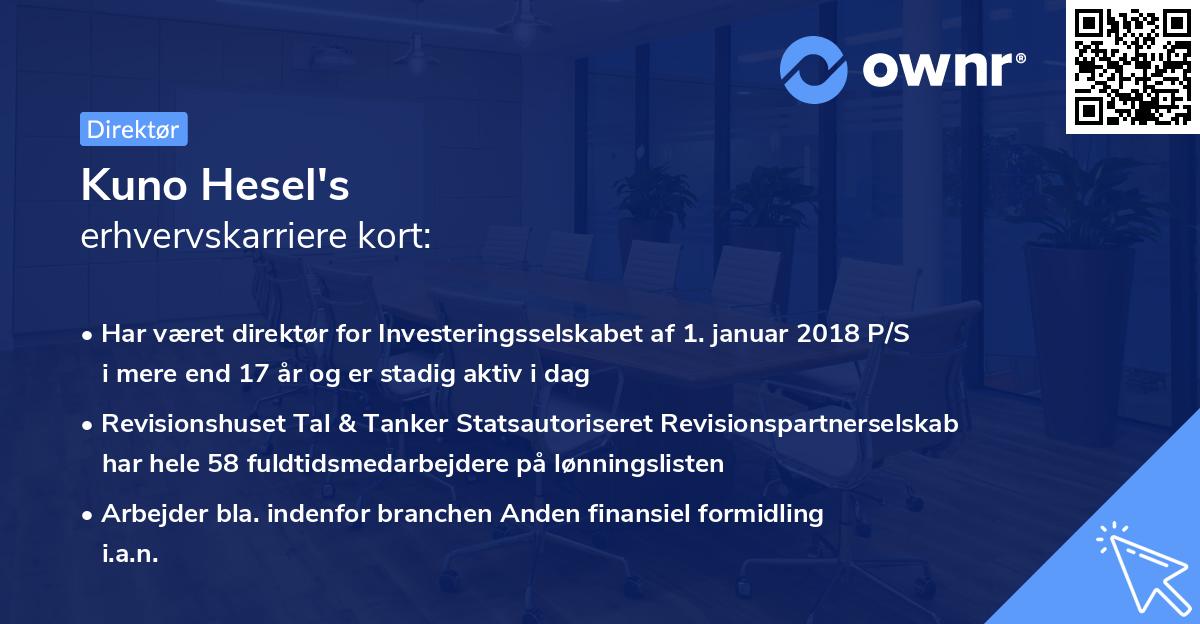 ownr®

Direktør

Kuno Hesel's
erhvervskarriere kort:

• Har været direktør for Investeringsselskabet af 1. januar 2018 P/S i mere end 17 år og er stadig aktiv i dag

• Revisionshuset Tal & Tanker Statsautoriseret Revisionspartnerselskab har hele 58 fuldtidsmedarbejdere på lønningslisten

• Arbejder bla. indenfor branchen Anden finansiel formidling i.a.n.